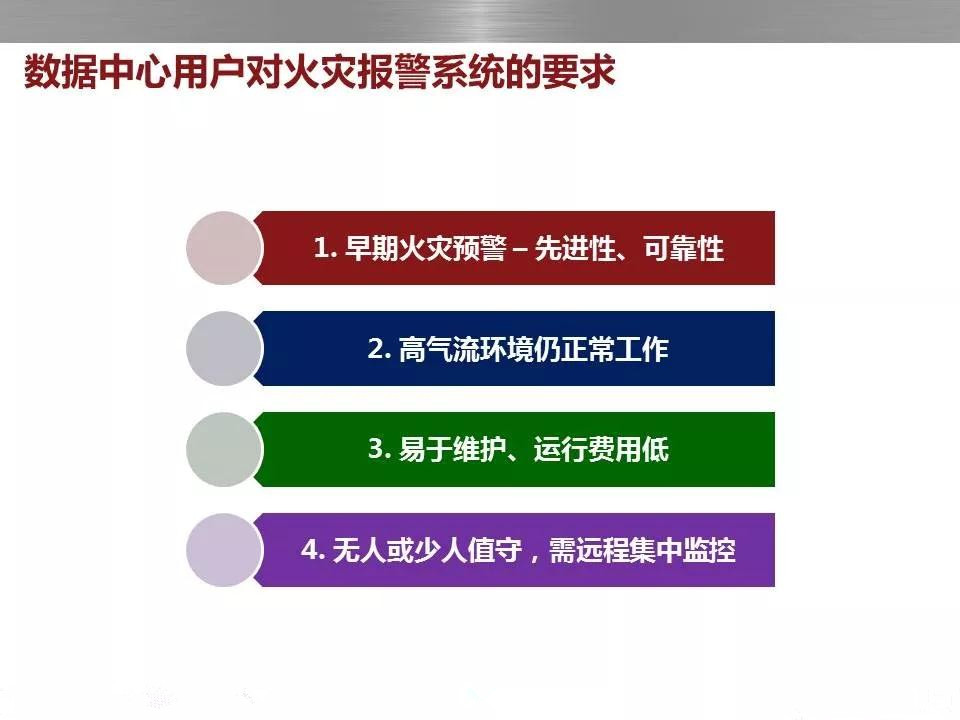 数据中心用户对火灾报警系统的要求

1. 早期火灾预警 – 先进性、可靠性

2. 高气流环境仍正常工作

3. 易于维护、运行费用低

4. 无人或少人值守，需远程集中监控